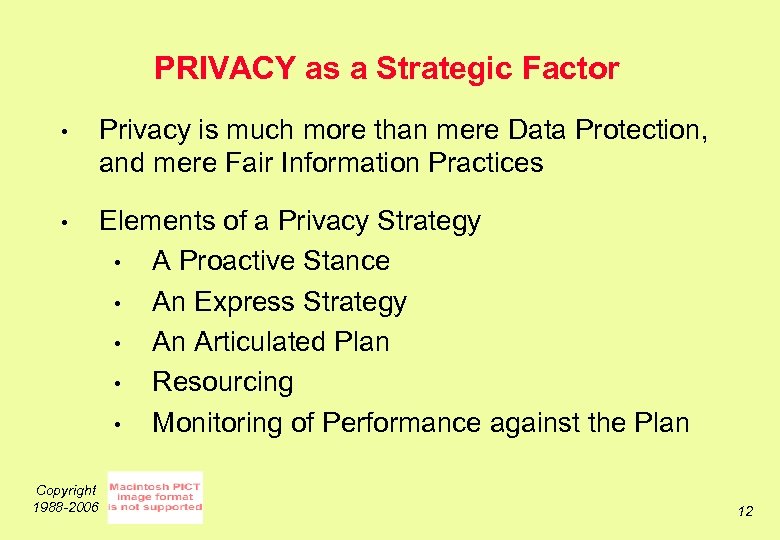 PRIVACY as a Strategic Factor

• Privacy is much more than mere Data Protection, and mere Fair Information Practices

• Elements of a Privacy Strategy
  • A Proactive Stance
  • An Express Strategy
  • An Articulated Plan
  • Resourcing
  • Monitoring of Performance against the Plan

Copyright 1988-2006

Macintosh PICT image format is not supported

12